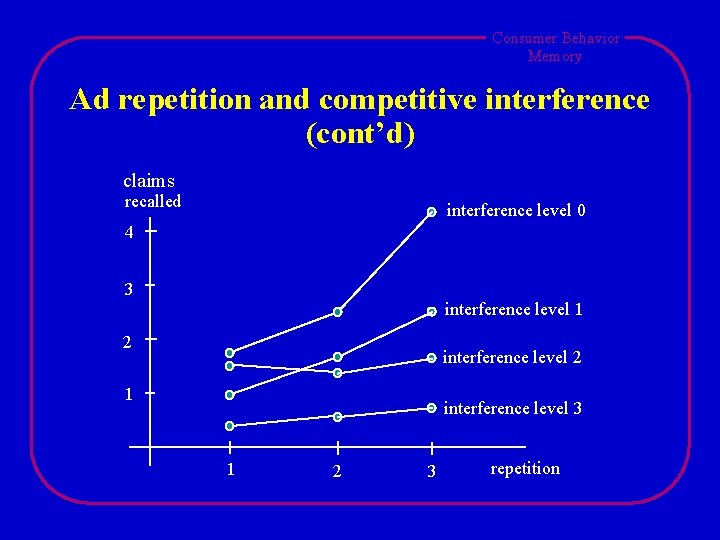 Consumer Behavior
Memory

Ad repetition and competitive interference (cont’d)

claims recalled

4
3
2
1

interference level 0
interference level 1
interference level 2
interference level 3

1
2
3
repetition